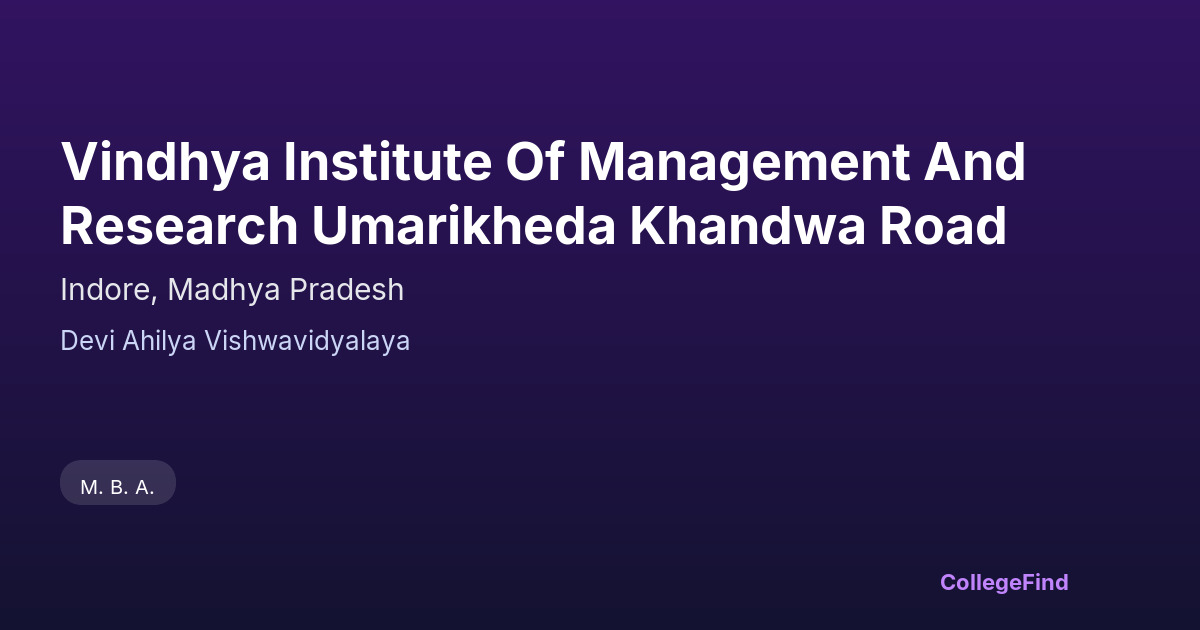 Vindhya Institute Of Management And Research Umarikheda Khandwa Road

Indore, Madhya Pradesh

Devi Ahilya Vishwavidyalaya

M. B. A.

CollegeFind